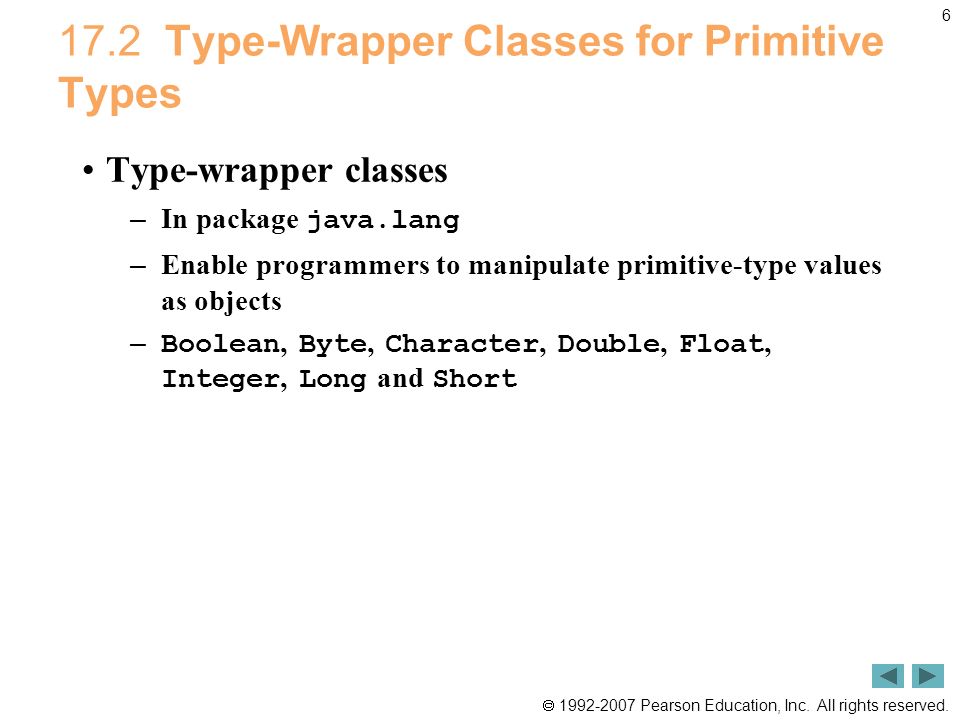 6

17.2 Type-Wrapper Classes for Primitive Types

• Type-wrapper classes

– In package java.lang

– Enable programmers to manipulate primitive-type values as objects

– Boolean, Byte, Character, Double, Float, Integer, Long and Short

© 1992-2007 Pearson Education, Inc. All rights reserved.